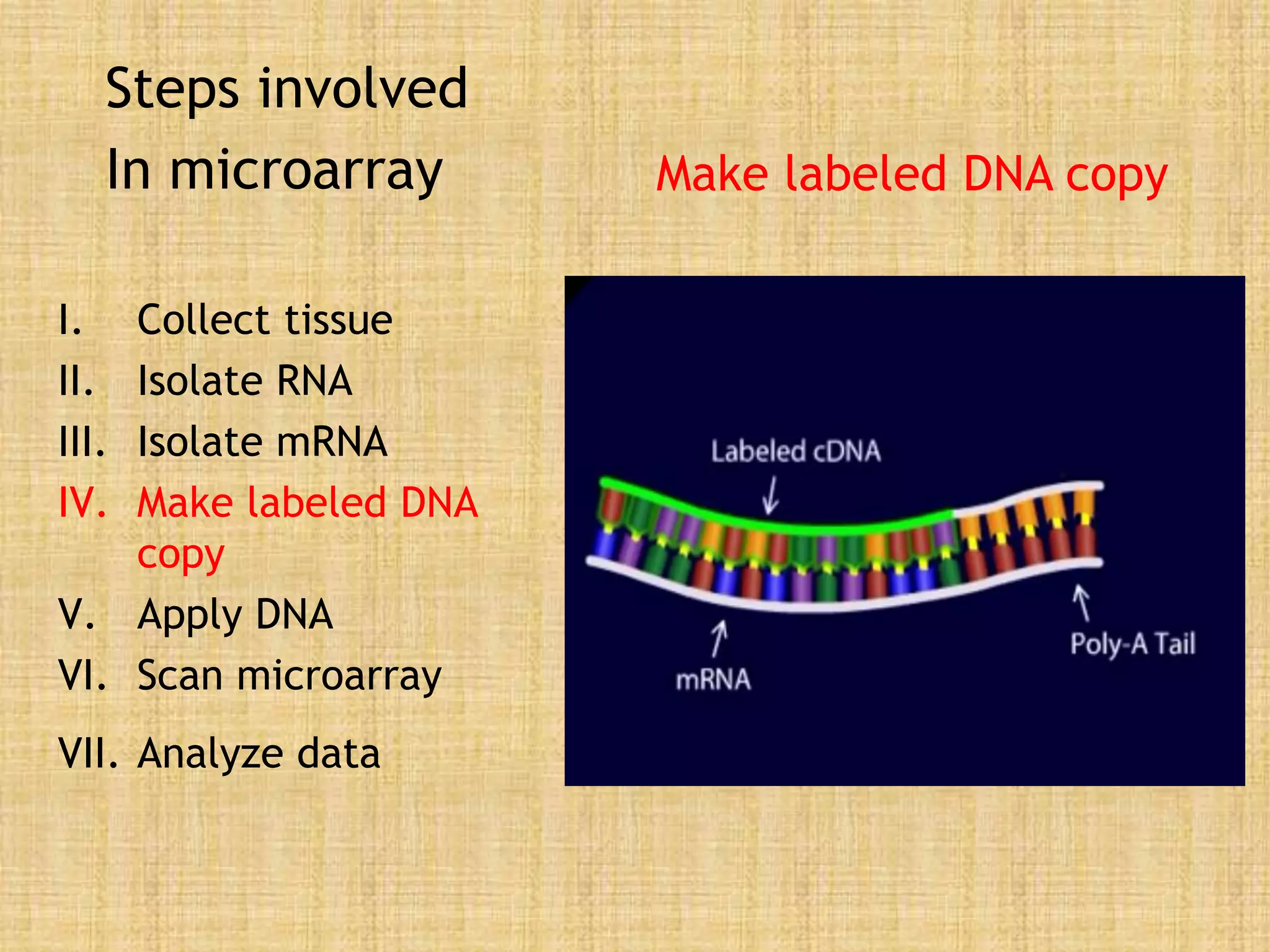 Steps involved
In microarray

Make labeled DNA copy

I. Collect tissue
II. Isolate RNA
III. Isolate mRNA
IV. Make labeled DNA copy
V. Apply DNA
VI. Scan microarray
VII. Analyze data

Labeled cDNA

mRNA

Poly-A Tail